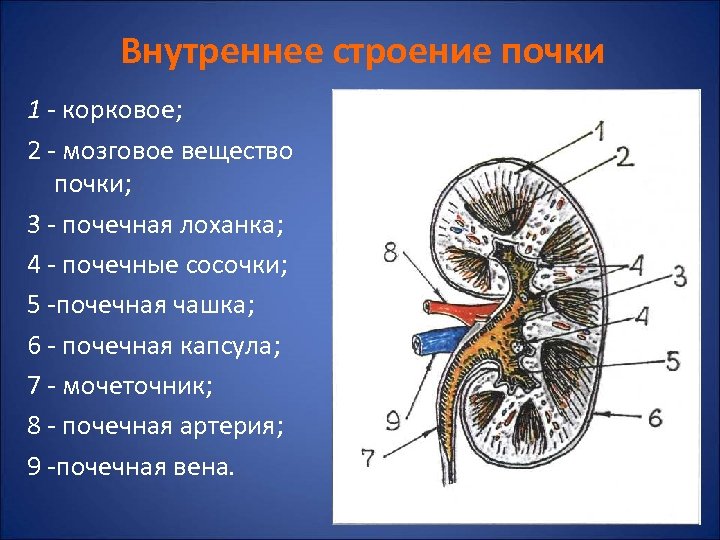 Внутреннее строение почки

1 - корковое;

2 - мозговое вещество почки;

3 - почечная лоханка;

4 - почечные сосочки;

5 -почечная чашка;

6 - почечная капсула;

7 - мочеточник;

8 - почечная артерия;

9 -почечная вена.

1
2
8
4
3
4
5
9
6
7